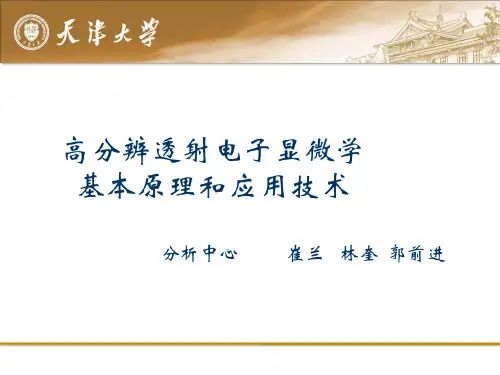 天津大学

高分辨透射电子显微学
基本原理和应用技术

分析中心　　崔兰　林奎　郭前进